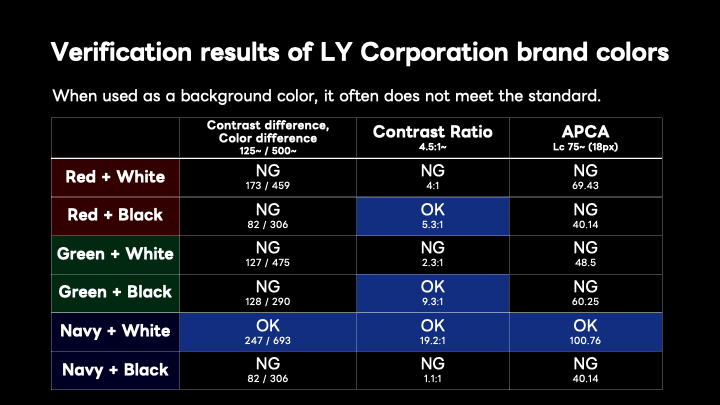 Verification results of LY Corporation brand colors

When used as a background color, it often does not meet the standard.

| | Contrast difference, Color difference 125~ / 500~ | Contrast Ratio 4.5:1~ | APCA Lc 75~ (18px) |
|---|---|---|---|
| Red + White | NG 173 / 459 | NG 4:1 | NG 69.43 |
| Red + Black | NG 82 / 306 | OK 5.3:1 | NG 40.14 |
| Green + White | NG 127 / 475 | NG 2.3:1 | NG 48.5 |
| Green + Black | NG 128 / 290 | OK 9.3:1 | NG 60.25 |
| Navy + White | OK 247 / 693 | OK 19.2:1 | OK 100.76 |
| Navy + Black | NG 82 / 306 | NG 1.1:1 | NG 40.14 |